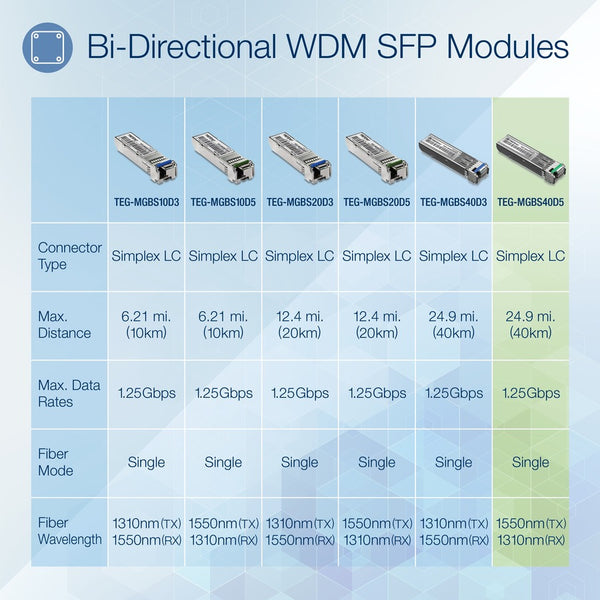 Bi-Directional WDM SFP Modules

|  | TEG-MGBS10D3 | TEG-MGBS10D5 | TEG-MGBS20D3 | TEG-MGBS20D5 | TEG-MGBS40D3 | TEG-MGBS40D5 |
|---|---|---|---|---|---|---|
| Connector Type | Simplex LC | Simplex LC | Simplex LC | Simplex LC | Simplex LC | Simplex LC |
| Max. Distance | 6.21 mi. (10km) | 6.21 mi. (10km) | 12.4 mi. (20km) | 12.4 mi. (20km) | 24.9 mi. (40km) | 24.9 mi. (40km) |
| Max. Data Rates | 1.25Gbps | 1.25Gbps | 1.25Gbps | 1.25Gbps | 1.25Gbps | 1.25Gbps |
| Fiber Mode | Single | Single | Single | Single | Single | Single |
| Fiber Wavelength | 1310nm(TX) 1550nm(RX) | 1550nm(TX) 1310nm(RX) | 1310nm(TX) 1550nm(RX) | 1550nm(TX) 1310nm(RX) | 1310nm(TX) 1550nm(RX) | 1550nm(TX) 1310nm(RX) |